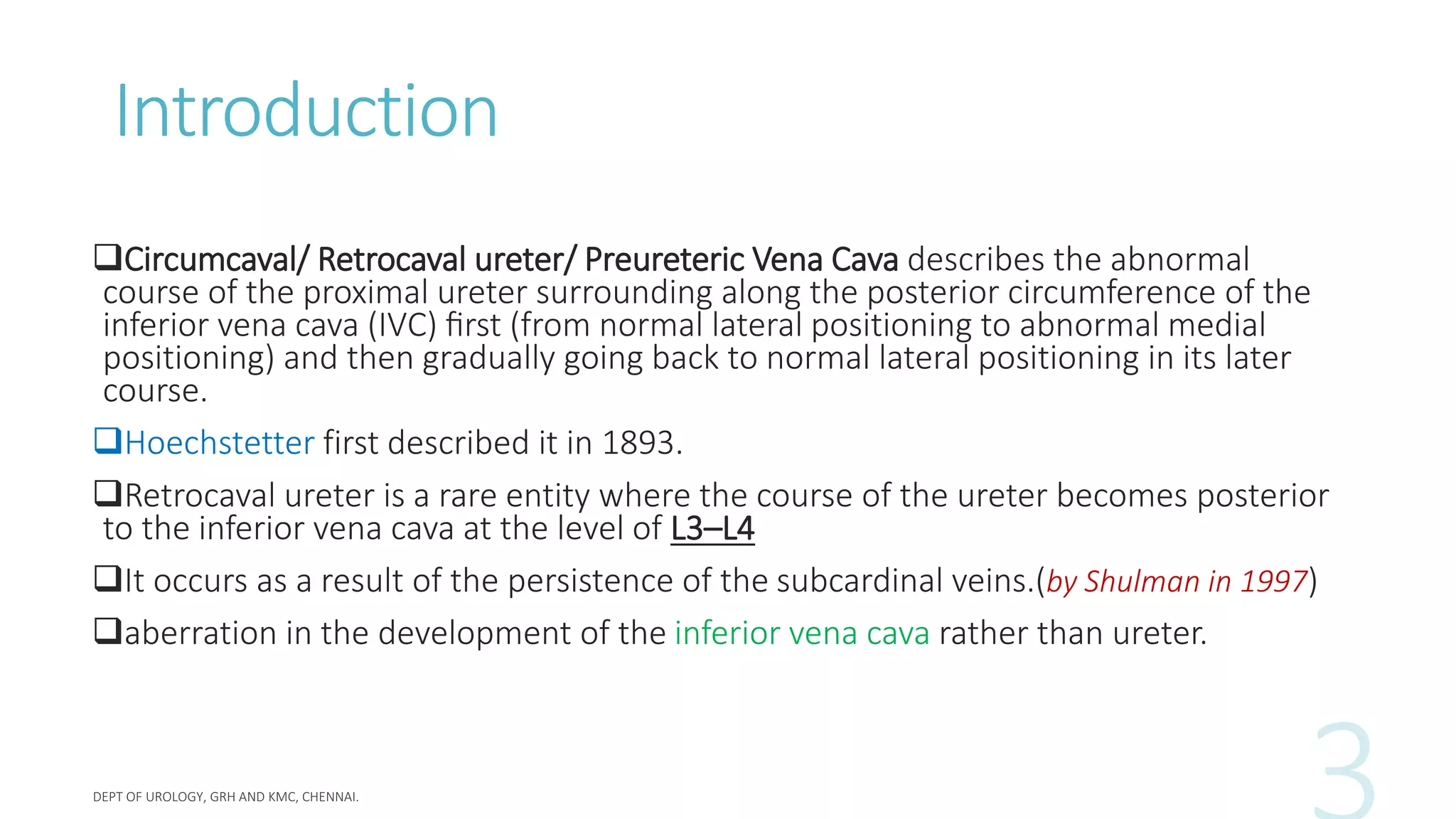 Introduction

❑Circumcaval/ Retrocaval ureter/ Preureteric Vena Cava describes the abnormal course of the proximal ureter surrounding along the posterior circumference of the inferior vena cava (IVC) first (from normal lateral positioning to abnormal medial positioning) and then gradually going back to normal lateral positioning in its later course.

❑Hoechstetter first described it in 1893.

❑Retrocaval ureter is a rare entity where the course of the ureter becomes posterior to the inferior vena cava at the level of L3–L4

❑It occurs as a result of the persistence of the subcardinal veins.(by Shulman in 1997)

❑aberration in the development of the inferior vena cava rather than ureter.

DEPT OF UROLOGY, GRH AND KMC, CHENNAI.

3